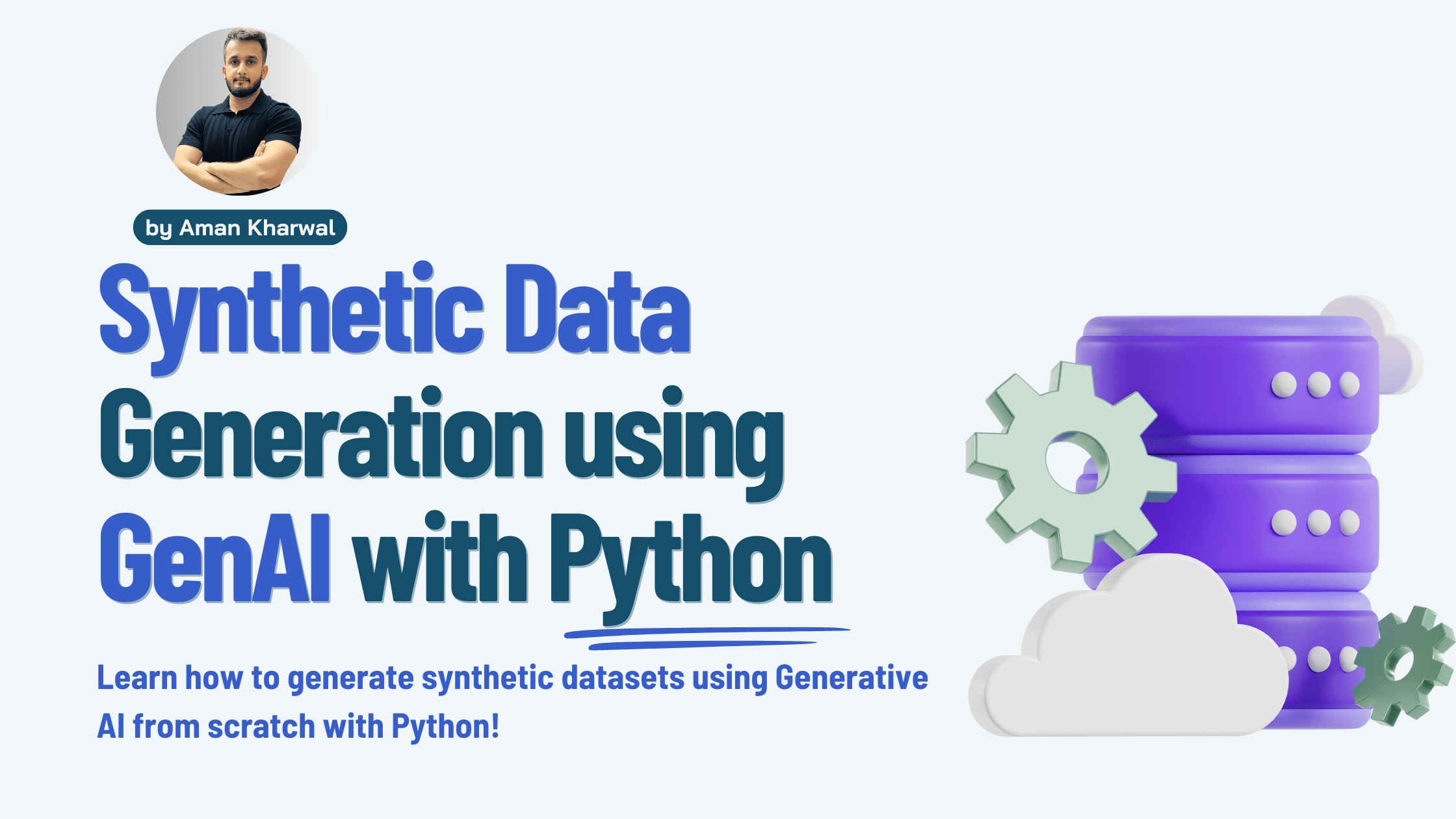 by Aman Kharwal

Synthetic Data Generation using GenAI with Python

Learn how to generate synthetic datasets using Generative AI from scratch with Python!